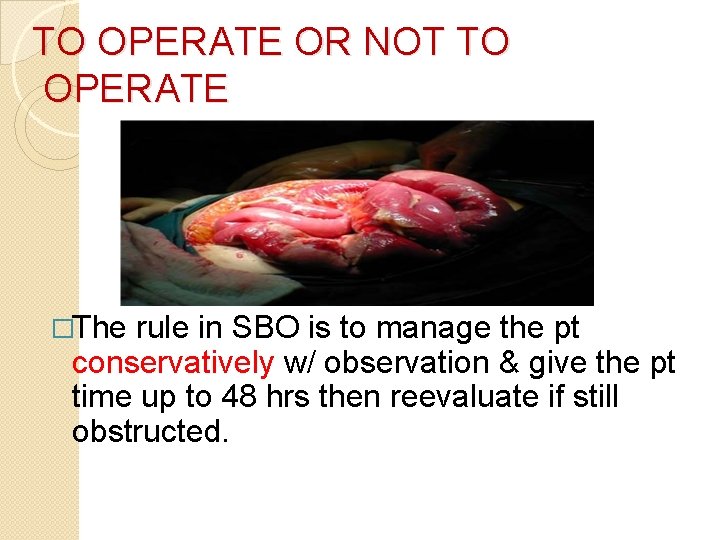 TO OPERATE OR NOT TO OPERATE

□The rule in SBO is to manage the pt conservatively w/ observation & give the pt time up to 48 hrs then reevaluate if still obstructed.